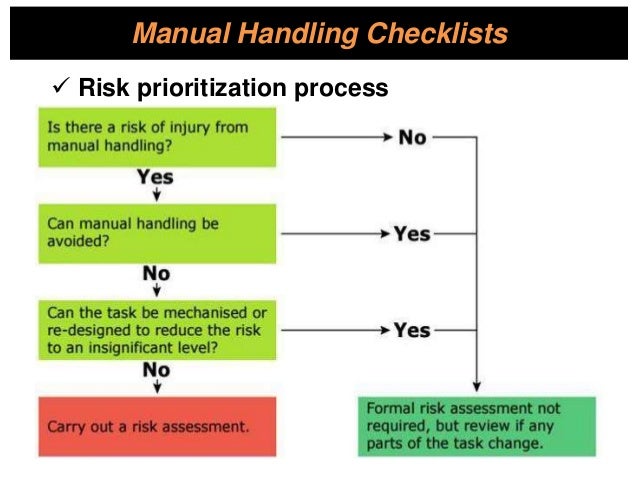 Manual Handling Checklists

✓ Risk prioritization process

Is there a risk of injury from manual handling?

No

Yes

Can manual handling be avoided?

Yes

No

Can the task be mechanised or re-designed to reduce the risk to an insignificant level?

Yes

No

Carry out a risk assessment.

Formal risk assessment not required, but review if any parts of the task change.